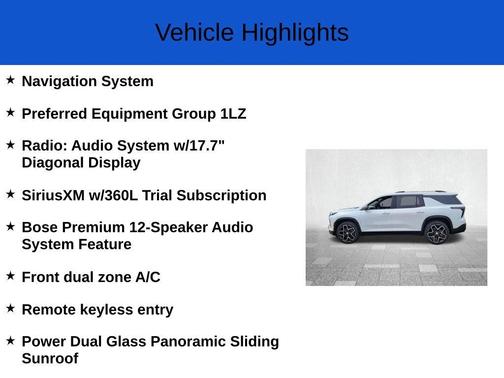 Vehicle Highlights

★ Navigation System

★ Preferred Equipment Group 1LZ

★ Radio: Audio System w/17.7" Diagonal Display

★ SiriusXM w/360L Trial Subscription

★ Bose Premium 12-Speaker Audio System Feature

★ Front dual zone A/C

★ Remote keyless entry

★ Power Dual Glass Panoramic Sliding Sunroof